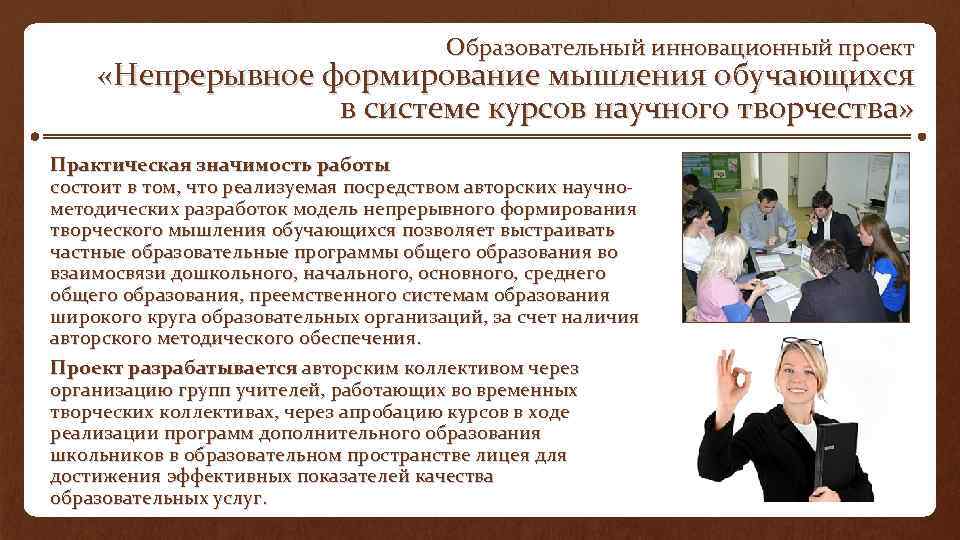 Образовательный инновационный проект
«Непрерывное формирование мышления обучающихся в системе курсов научного творчества»

Практическая значимость работы
состоит в том, что реализуемая посредством авторских научно-методических разработок модель непрерывного формирования творческого мышления обучающихся позволяет выстраивать частные образовательные программы общего образования во взаимосвязи дошкольного, начального, основного, среднего общего образования, преемственного системам образования широкого круга образовательных организаций, за счет наличия авторского методического обеспечения.

Проект разрабатывается авторским коллективом через организацию групп учителей, работающих во временных творческих коллективах, через апробацию курсов в ходе реализации программ дополнительного образования школьников в образовательном пространстве лицея для достижения эффективных показателей качества образовательных услуг.